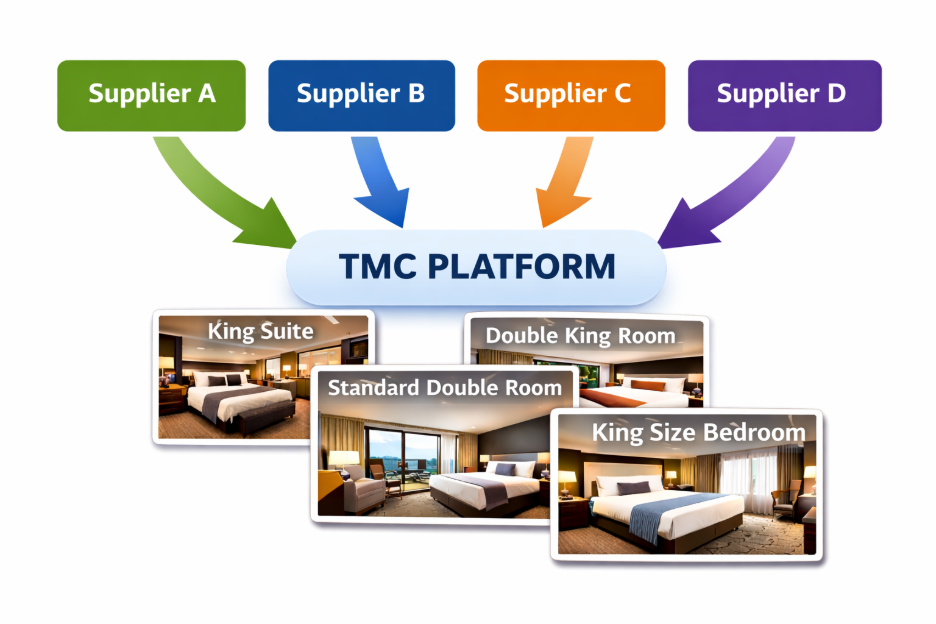 Supplier A
Supplier B
Supplier C
Supplier D

TMC PLATFORM

King Suite
Double King Room
Standard Double Room
King Size Bedroom